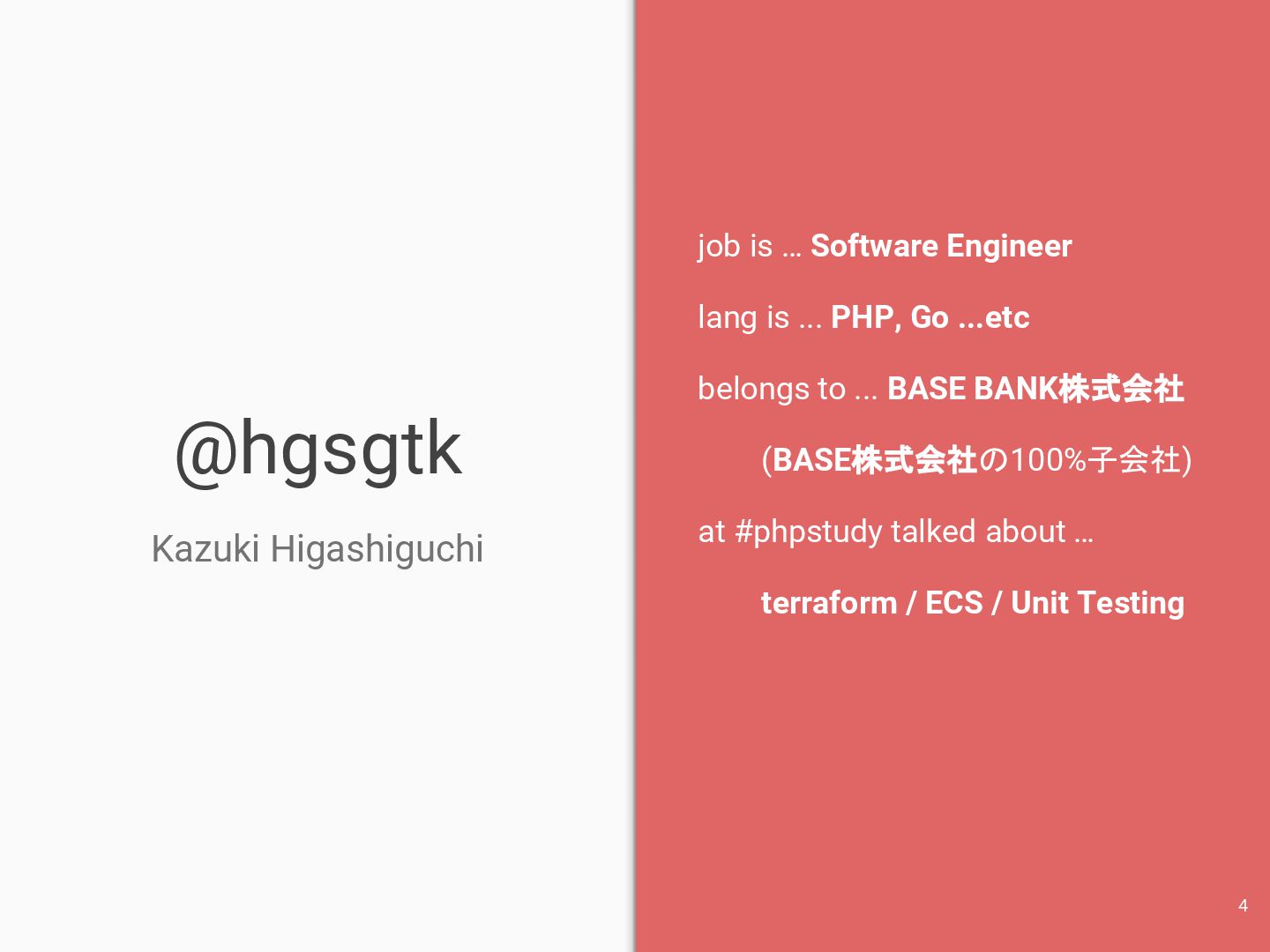 @hgsgtk

Kazuki Higashiguchi

job is … Software Engineer

lang is ... PHP, Go ...etc

belongs to ... BASE BANK株式会社

(BASE株式会社の100%子会社)

at #phpstudy talked about …

terraform / ECS / Unit Testing

4